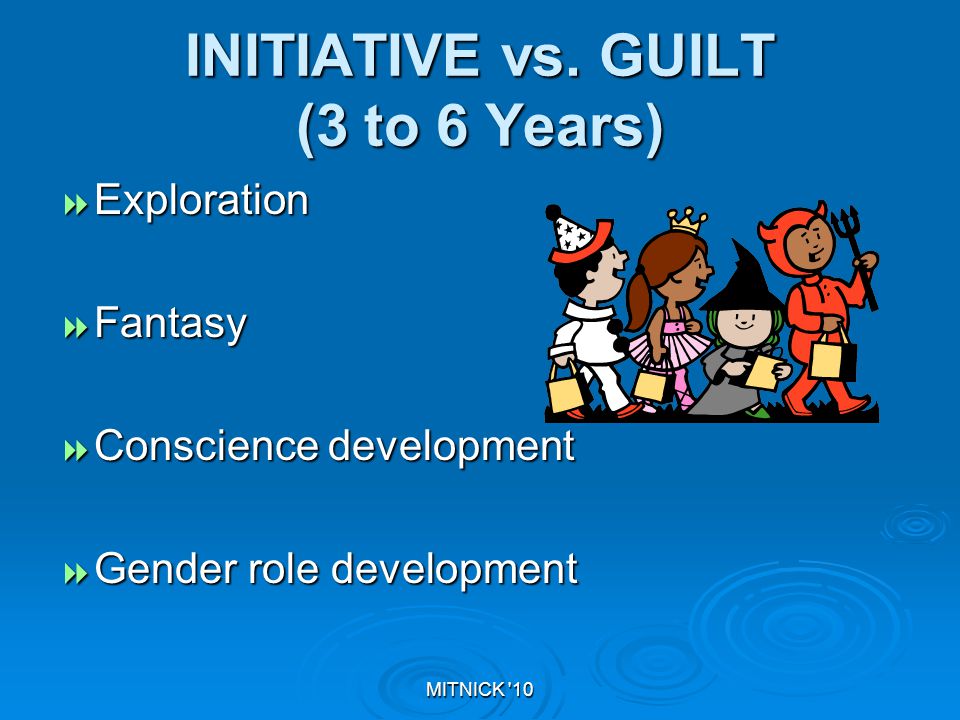 INITIATIVE vs. GUILT
(3 to 6 Years)

Exploration

Fantasy

Conscience development

Gender role development

MITNICK '10